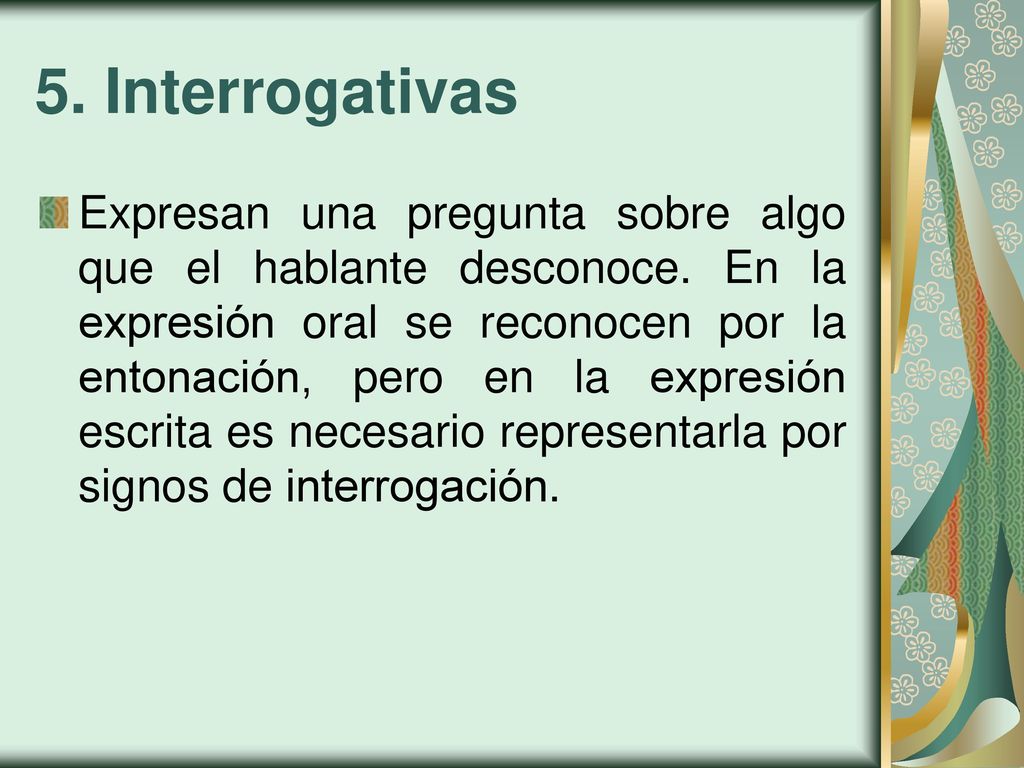 5. Interrogativas

Expresan una pregunta sobre algo que el hablante desconoce. En la expresión oral se reconocen por la entonación, pero en la expresión escrita es necesario representarla por signos de interrogación.